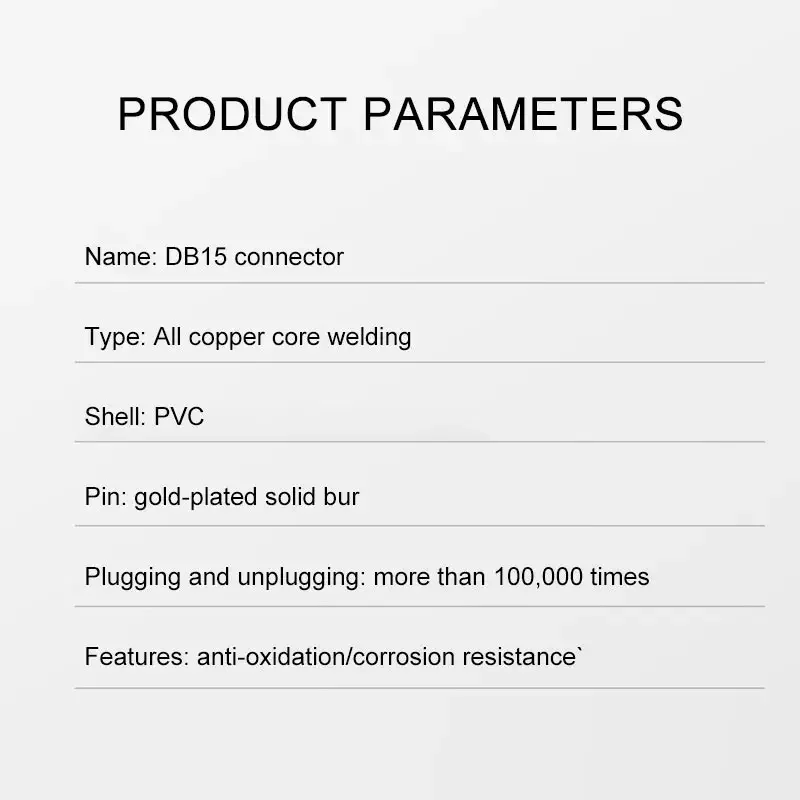 PRODUCT PARAMETERS

Name: DB15 connector

Type: All copper core welding

Shell: PVC

Pin: gold-plated solid bur

Plugging and unplugging: more than 100,000 times

Features: anti-oxidation/corrosion resistance`